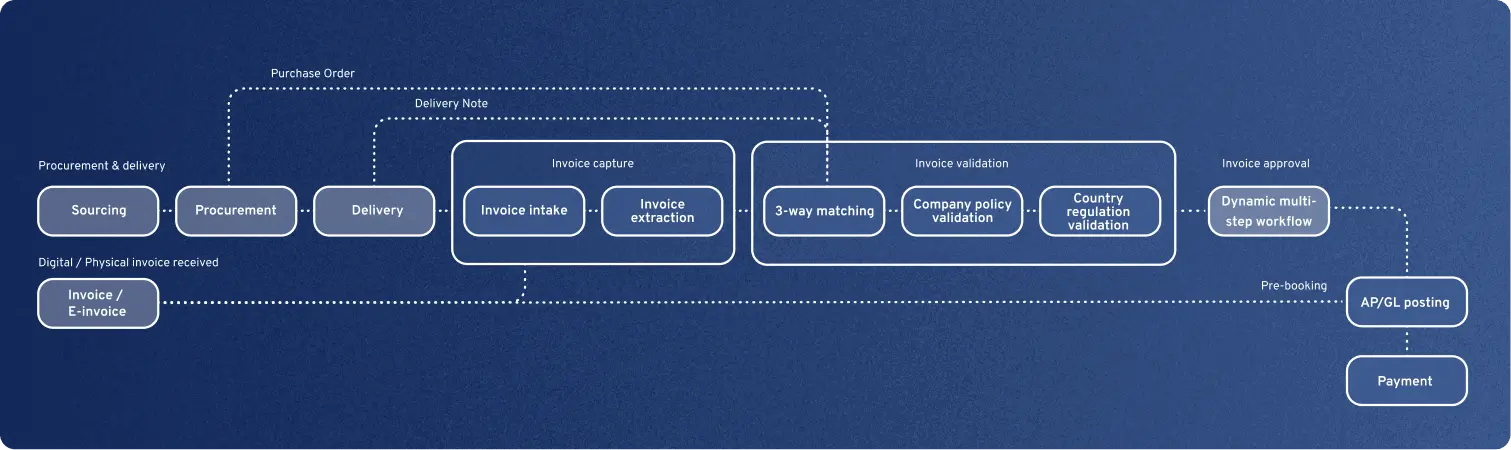 Purchase Order

Delivery Note

Procurement & delivery

Sourcing

Procurement

Delivery

Invoice capture

Invoice intake

Invoice extraction

Invoice validation

3-way matching

Company policy validation

Country regulation validation

Invoice approval

Dynamic multi-step workflow

Digital / Physical invoice received

Invoice / E-invoice

Pre-booking

AP/GL posting

Payment